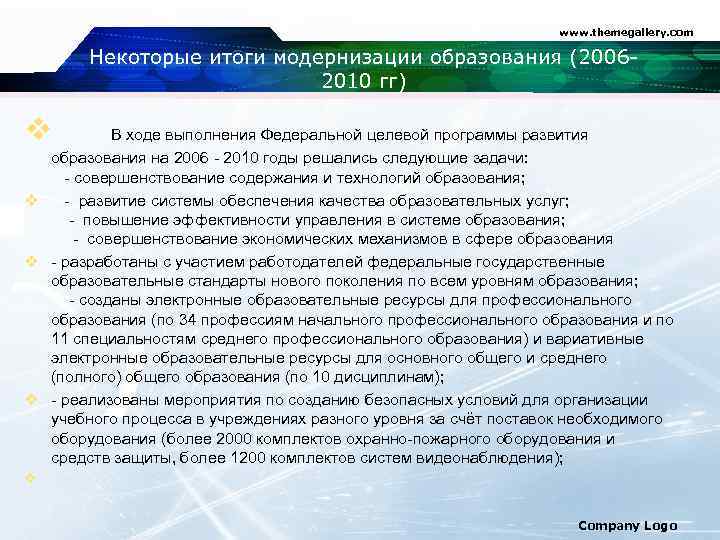 www.themegallery.com

Некоторые итоги модернизации образования (2006-2010 гг)

В ходе выполнения Федеральной целевой программы развития образования на 2006 - 2010 годы решались следующие задачи:
- совершенствование содержания и технологий образования;

- развитие системы обеспечения качества образовательных услуг;
- повышение эффективности управления в системе образования;
- совершенствование экономических механизмов в сфере образования

- разработаны с участием работодателей федеральные государственные образовательные стандарты нового поколения по всем уровням образования;
- созданы электронные образовательные ресурсы для профессионального образования (по 34 профессиям начального профессионального образования и по 11 специальностям среднего профессионального образования) и вариативные электронные образовательные ресурсы для основного общего и среднего (полного) общего образования (по 10 дисциплинам);

- реализованы мероприятия по созданию безопасных условий для организации учебного процесса в учреждениях разного уровня за счёт поставок необходимого оборудования (более 2000 комплектов охранно-пожарного оборудования и средств защиты, более 1200 комплектов систем видеонаблюдения);

Company Logo